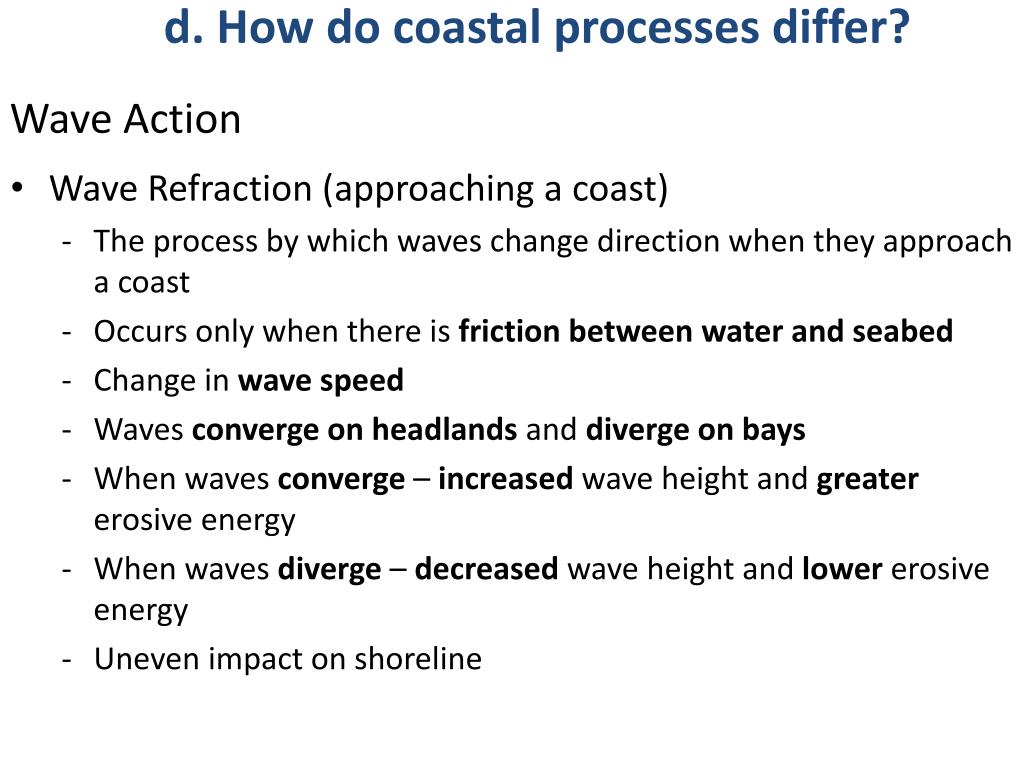 d. How do coastal processes differ?

Wave Action

• Wave Refraction (approaching a coast)
- The process by which waves change direction when they approach a coast
- Occurs only when there is friction between water and seabed
- Change in wave speed
- Waves converge on headlands and diverge on bays
- When waves converge – increased wave height and greater erosive energy
- When waves diverge – decreased wave height and lower erosive energy
- Uneven impact on shoreline